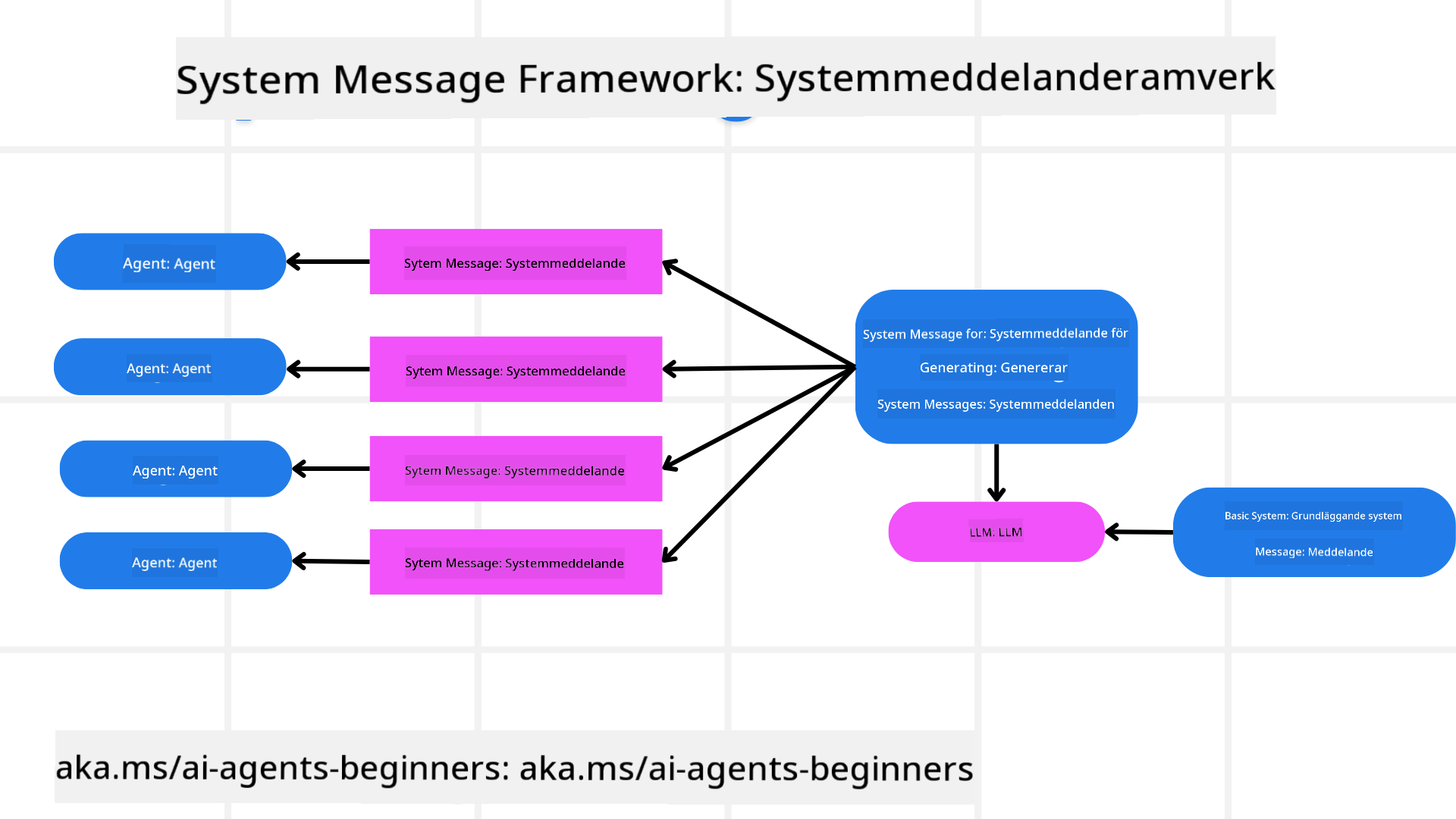 System Message Framework: Systemmeddelanderamverk

Agent: Agent

Sytem Message: Systemmeddelande

Agent: Agent

Sytem Message: Systemmeddelande

Agent: Agent

Sytem Message: Systemmeddelande

Agent: Agent

Sytem Message: Systemmeddelande

System Message for: Systemmeddelande för

Generating: Genererar

System Messages: Systemmeddelanden

LLM: LLM

Basic System: Grundläggande system

Message: Meddelande

aka.ms/ai-agents-beginners: aka.ms/ai-agents-beginners